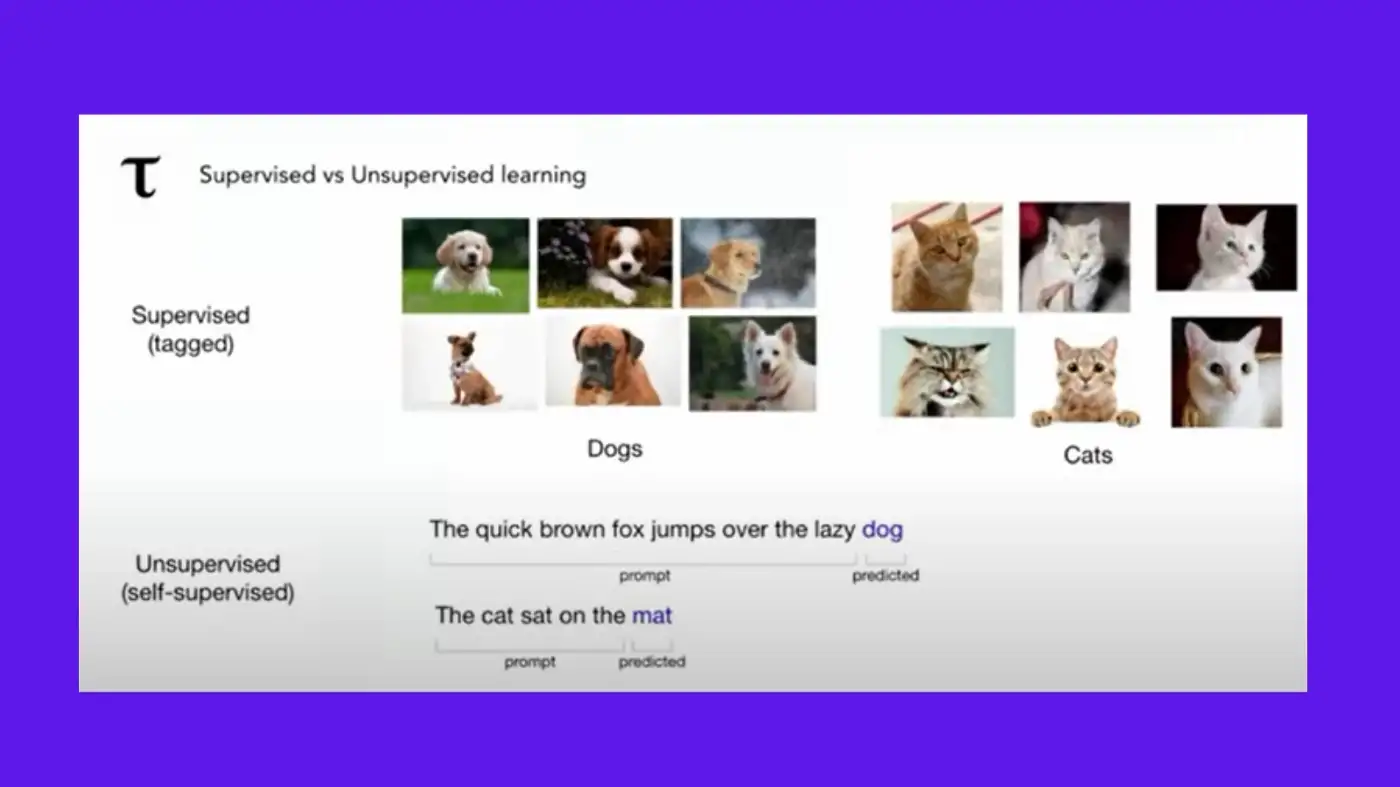 τ Supervised vs Unsupervised learning

Supervised (tagged)

Dogs

Cats

Unsupervised (self-supervised)

The quick brown fox jumps over the lazy dog

prompt predicted

The cat sat on the mat

prompt predicted